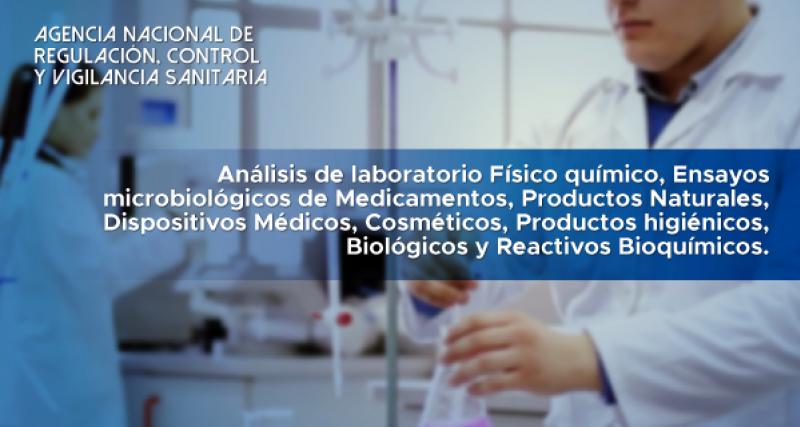 AGENCIA NACIONAL DE REGULACIÓN, CONTROL Y VIGILANCIA SANITARIA

Análisis de laboratorio Físico químico, Ensayos microbiológicos de Medicamentos, Productos Naturales, Dispositivos Médicos, Cosméticos, Productos higiénicos, Biológicos y Reactivos Bioquímicos.